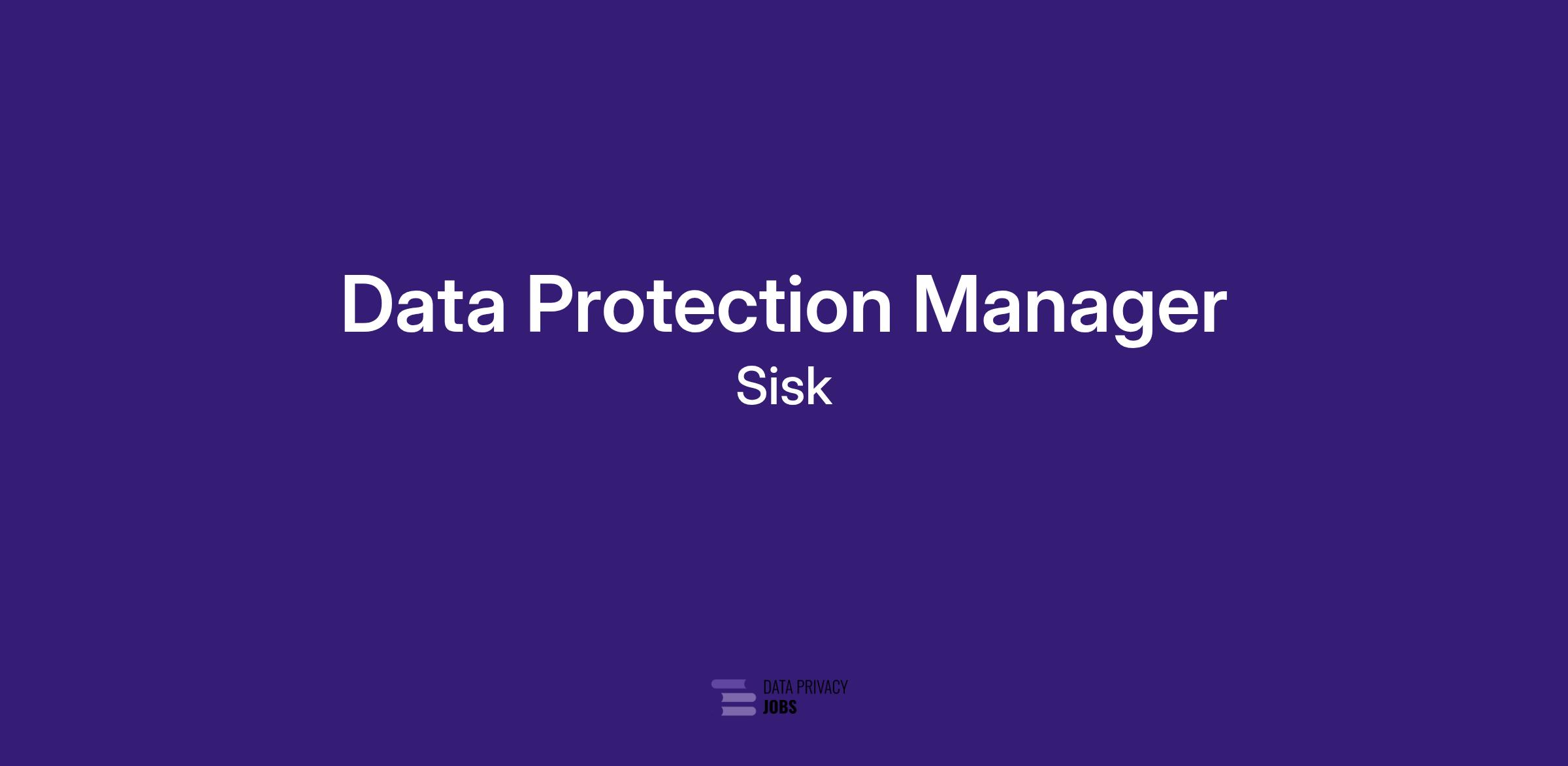 Data Protection Manager

Sisk

DATA PRIVACY
JOBS